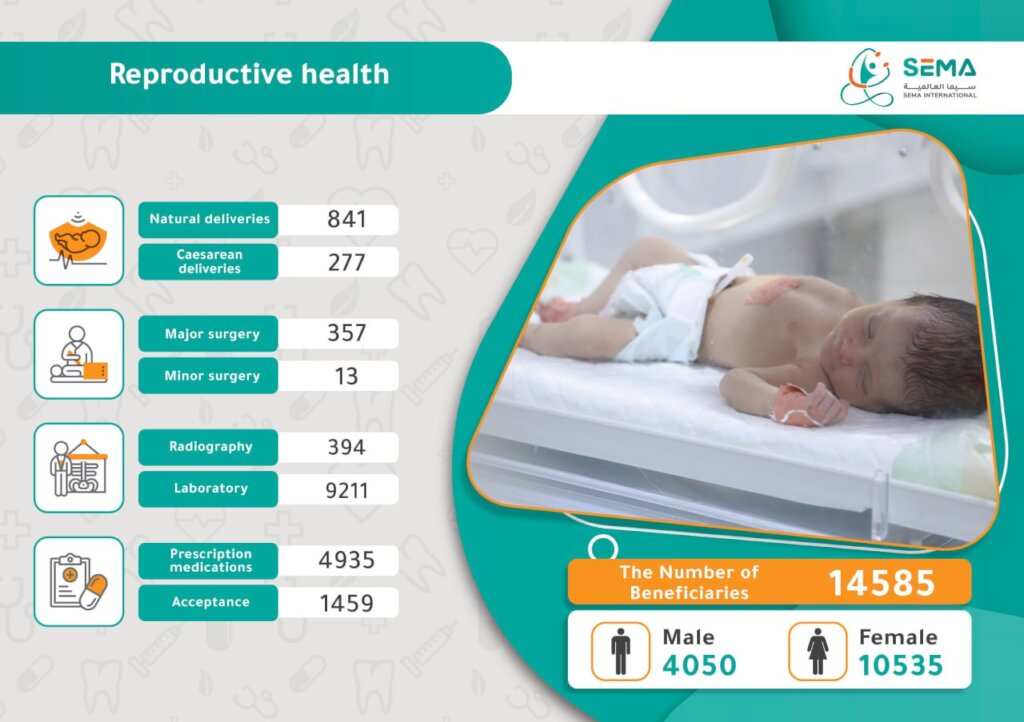 Reproductive health

SEMA
سيما العالمية
SEMA INTERNATIONAL

| Natural deliveries | 841 |
|---|---|
| Caesarean deliveries | 277 |
| Major surgery | 357 |
| Minor surgery | 13 |
| Radiography | 394 |
| Laboratory | 9211 |
| Prescription medications | 4935 |
| Acceptance | 1459 |

The Number of Beneficiaries 14585

Male 4050

Female 10535